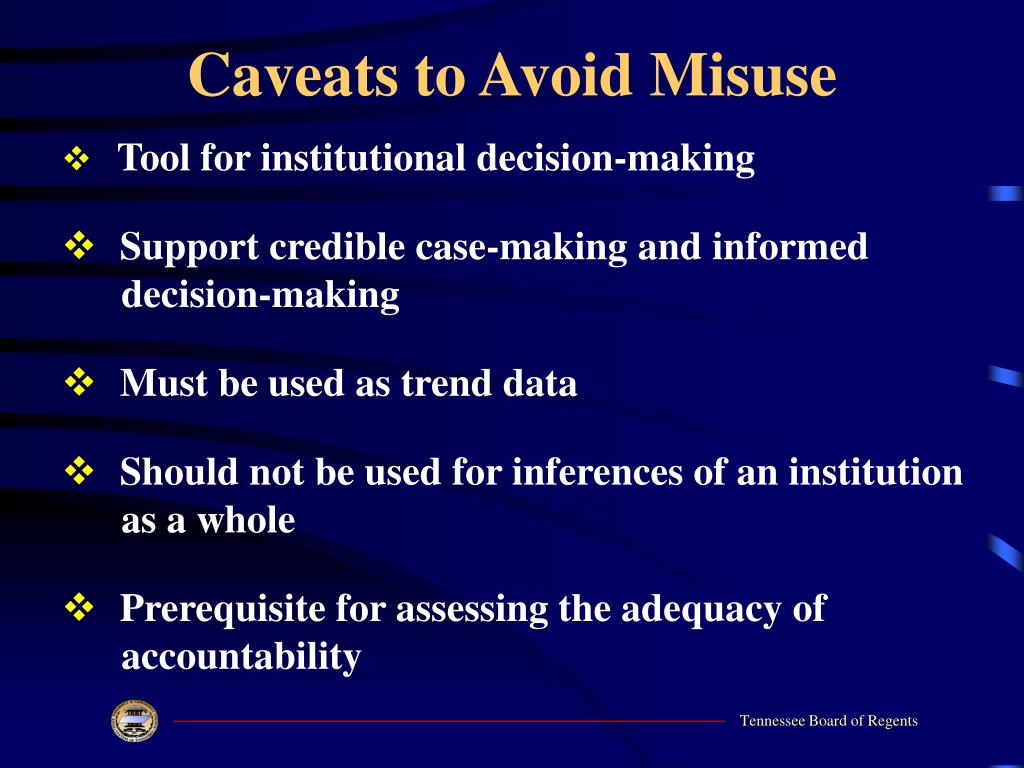 Caveats to Avoid Misuse

❖ Tool for institutional decision-making

❖ Support credible case-making and informed decision-making

❖ Must be used as trend data

❖ Should not be used for inferences of an institution as a whole

❖ Prerequisite for assessing the adequacy of accountability

Tennessee Board of Regents